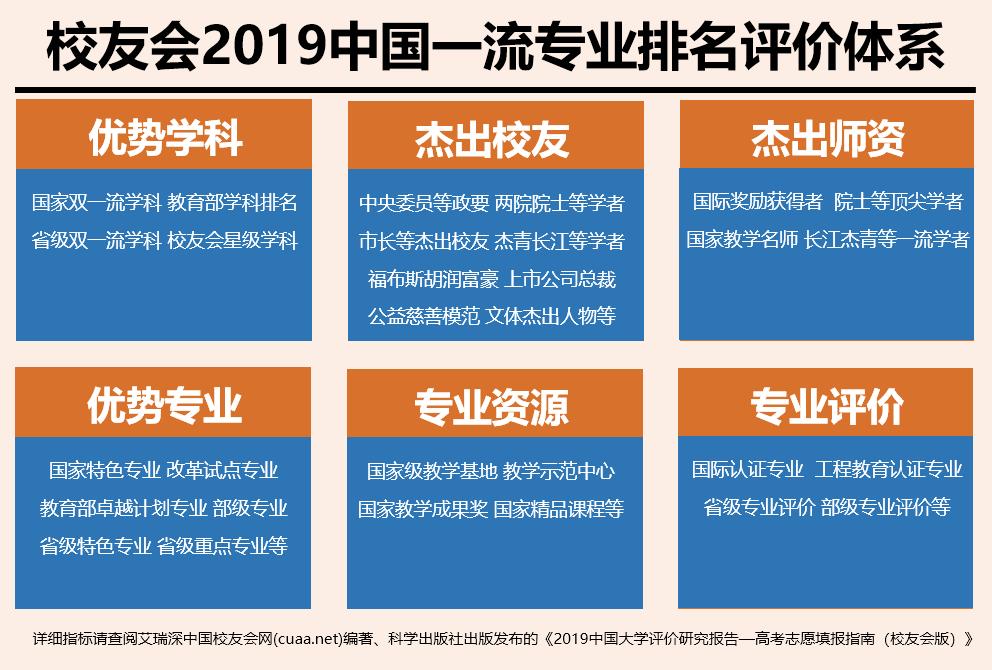 校友会2019中国一流专业排名评价体系

优势学科

国家双一流学科 教育部学科排名
省级双一流学科 校友会星级学科

杰出校友

中央委员等政要 两院院士等学者
市长等杰出校友 杰青长江等学者
福布斯胡润富豪 上市公司总裁
公益慈善模范 文体杰出人物等

杰出师资

国际奖励获得者 院士等顶尖学者
国家教学名师 长江杰青等一流学者

优势专业

国家特色专业 改革试点专业
教育部卓越计划专业 部级专业
省级特色专业 省级重点专业等

专业资源

国家级教学基地 教学示范中心
国家教学成果奖 国家精品课程等

专业评价

国际认证专业 工程教育认证专业
省级专业评价 部级专业评价等

详细指标请查阅艾瑞深中国校友会网(cuaa.net)编著、科学出版社出版发布的《2019中国大学评价研究报告—高考志愿填报指南（校友会版）》